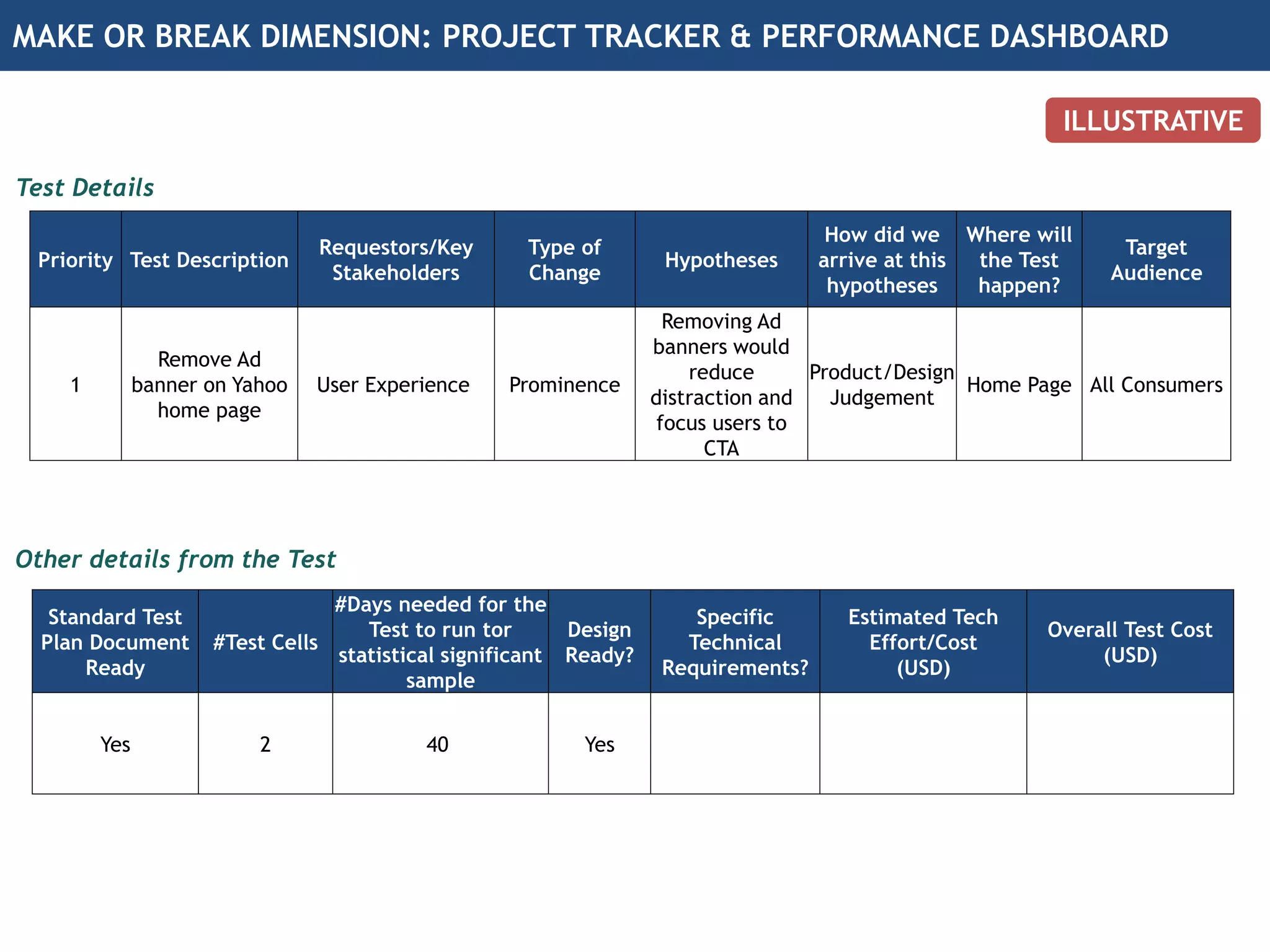 MAKE OR BREAK DIMENSION: PROJECT TRACKER & PERFORMANCE DASHBOARD

ILLUSTRATIVE

Test Details

| Priority | Test Description | Requestors/Key Stakeholders | Type of Change | Hypotheses | How did we arrive at this hypotheses | Where will the Test happen? | Target Audience |
|---|---|---|---|---|---|---|---|
| 1 | Remove Ad banner on Yahoo home page | User Experience | Prominence | Removing Ad banners would reduce distraction and focus users to CTA | Product/Design Judgement | Home Page | All Consumers |

Other details from the Test

| Standard Test Plan Document Ready | #Test Cells | #Days needed for the Test to run tor statistical significant sample | Design Ready? | Specific Technical Requirements? | Estimated Tech Effort/Cost (USD) | Overall Test Cost (USD) |
|---|---|---|---|---|---|---|
| Yes | 2 | 40 | Yes | | | |